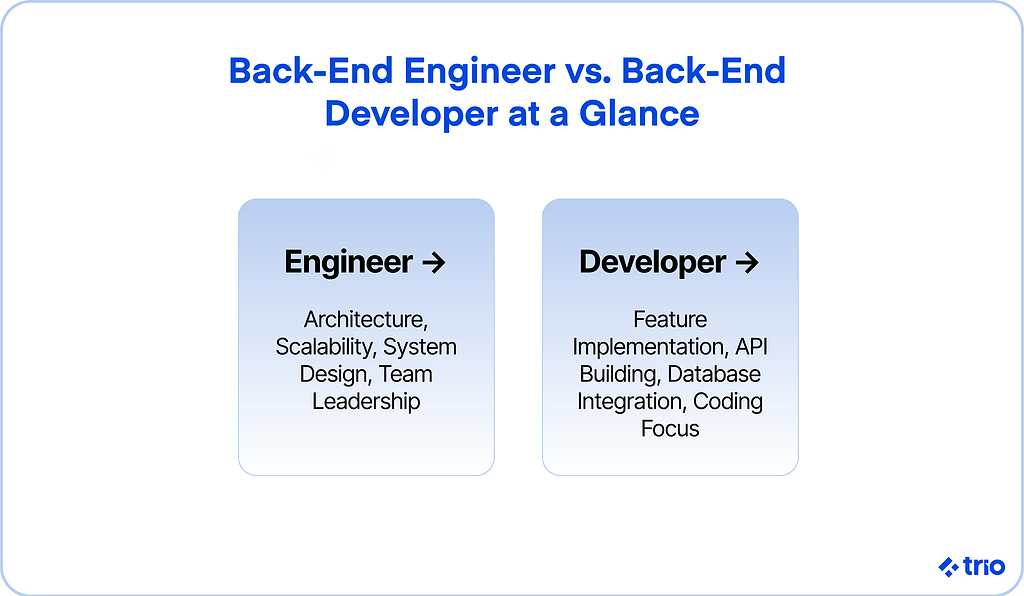 Back-End Engineer vs. Back-End Developer at a Glance

Engineer →

Architecture, Scalability, System Design, Team Leadership

Developer →

Feature Implementation, API Building, Database Integration, Coding Focus

trio